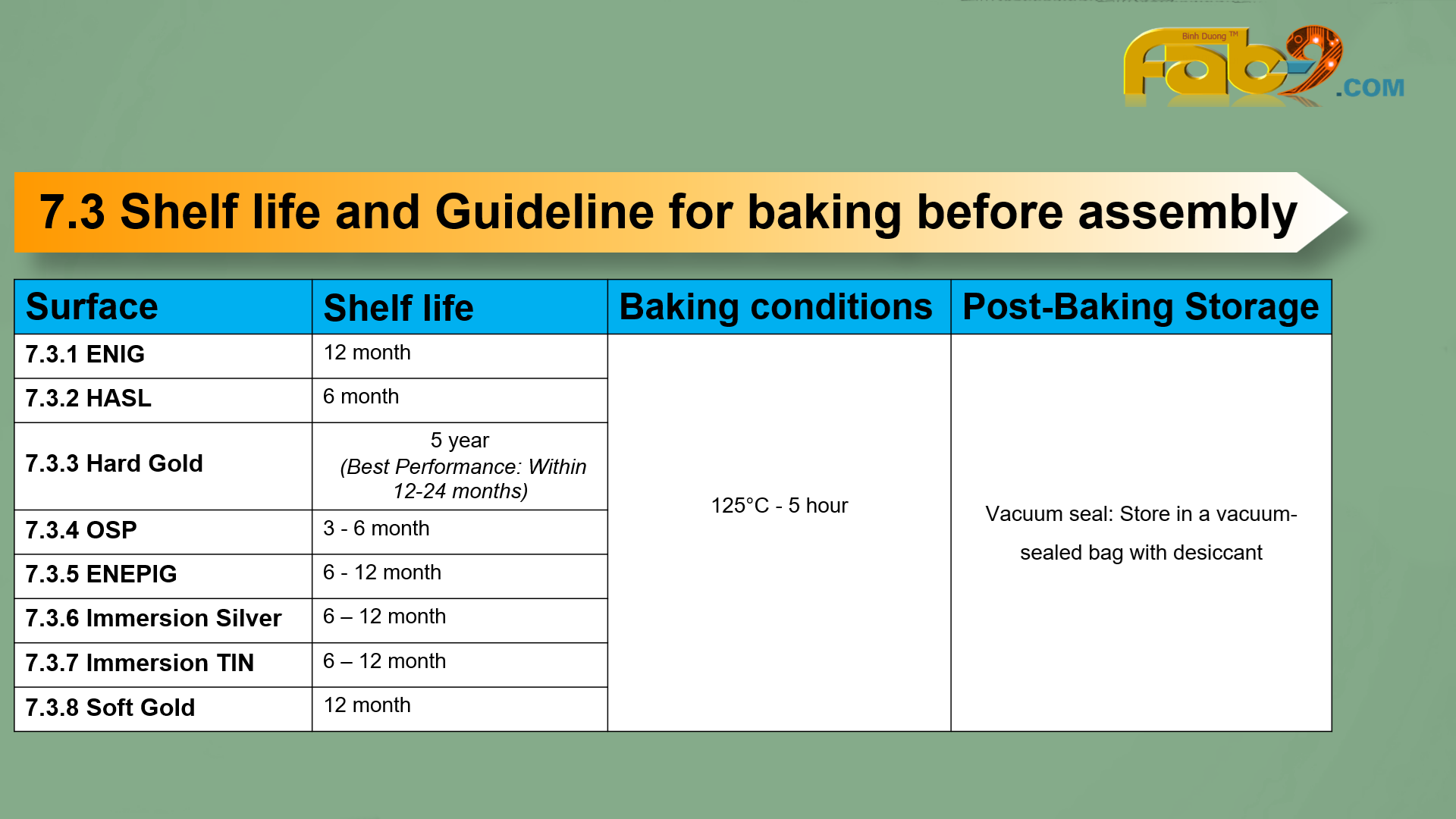 Binh Duong ™
Fab9.COM

7.3 Shelf life and Guideline for baking before assembly

| Surface | Shelf life | Baking conditions | Post-Baking Storage |
|---|---|---|---|
| 7.3.1 ENIG | 12 month | 125°C - 5 hour | Vacuum seal: Store in a vacuum-sealed bag with desiccant |
| 7.3.2 HASL | 6 month | | |
| 7.3.3 Hard Gold | 5 year (Best Performance: Within 12-24 months) | | |
| 7.3.4 OSP | 3 - 6 month | | |
| 7.3.5 ENEPIG | 6 - 12 month | | |
| 7.3.6 Immersion Silver | 6 – 12 month | | |
| 7.3.7 Immersion TIN | 6 – 12 month | | |
| 7.3.8 Soft Gold | 12 month | | |